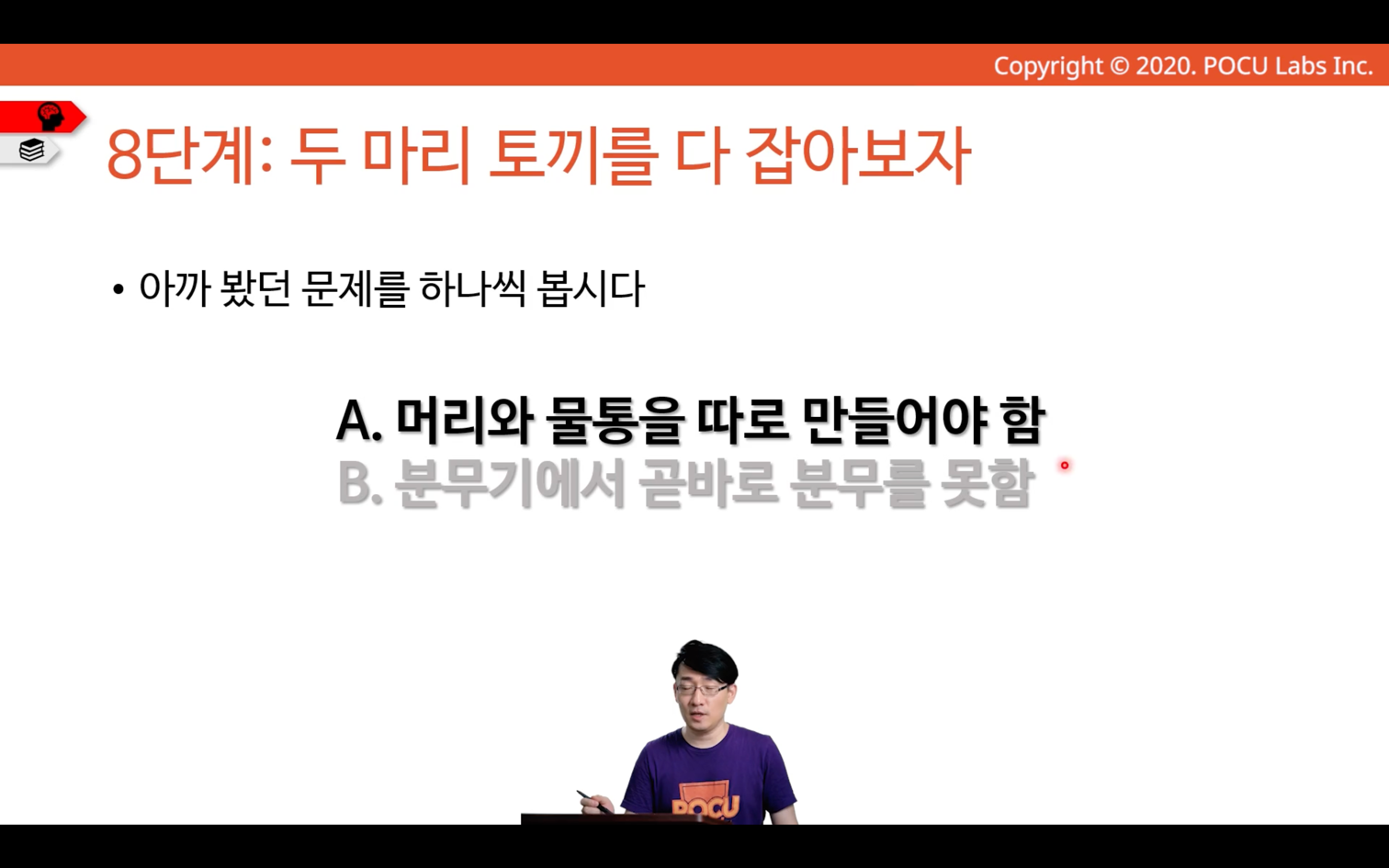 Copyright © 2020. POCU Labs Inc.

8단계: 두 마리 토끼를 다 잡아보자

• 아까 봤던 문제를 하나씩 봅시다

A. 머리와 물통을 따로 만들어야 함
B. 분무기에서 곧바로 분무를 못함

POCU